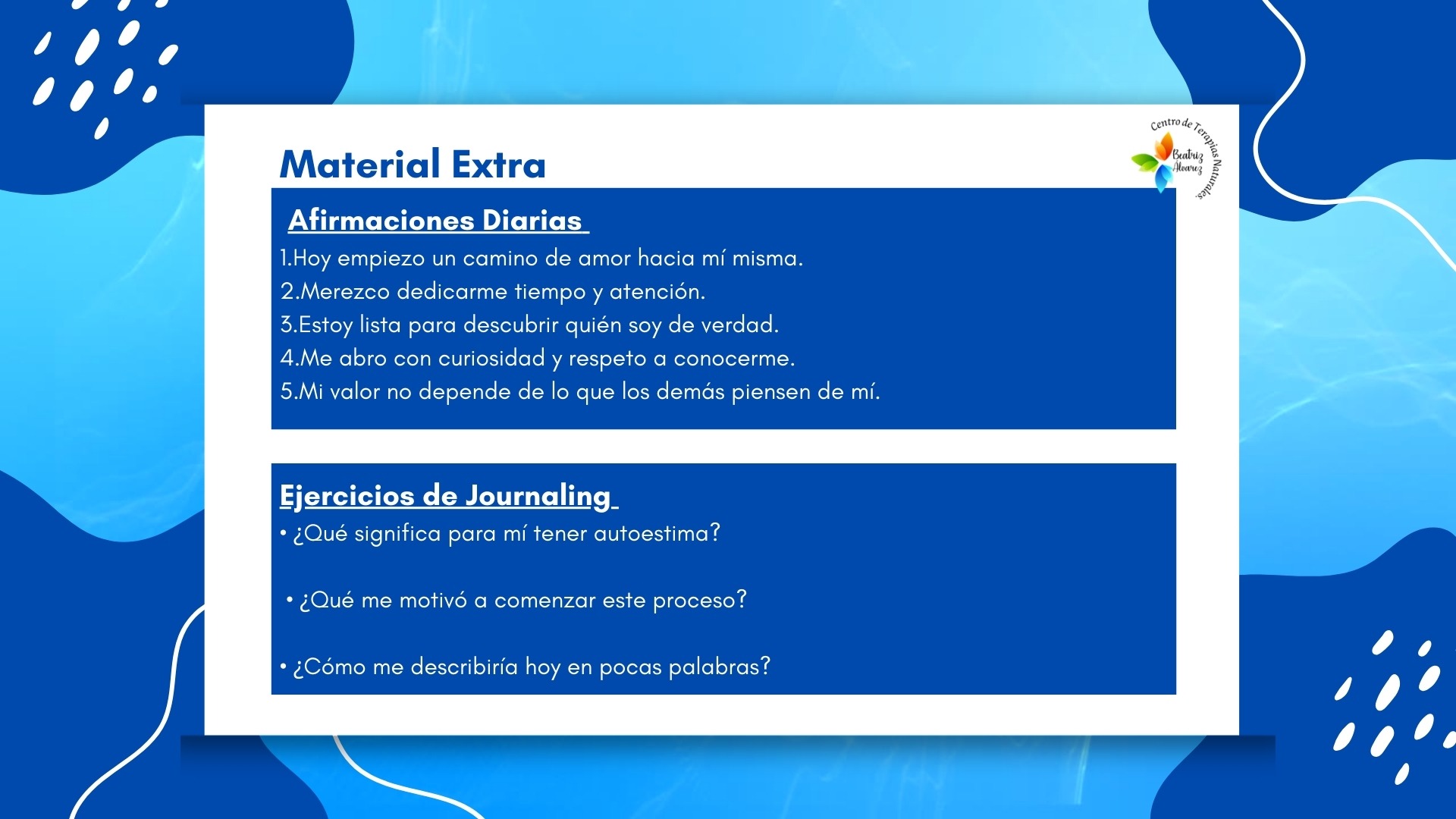 Material Extra

Centro de Terapias Naturales
Beatriz Alvarez

Afirmaciones Diarias

1.Hoy empiezo un camino de amor hacia mí misma.
2.Merezco dedicarme tiempo y atención.
3.Estoy lista para descubrir quién soy de verdad.
4.Me abro con curiosidad y respeto a conocerme.
5.Mi valor no depende de lo que los demás piensen de mí.

Ejercicios de Journaling

• ¿Qué significa para mí tener autoestima?

• ¿Qué me motivó a comenzar este proceso?

• ¿Cómo me describiría hoy en pocas palabras?